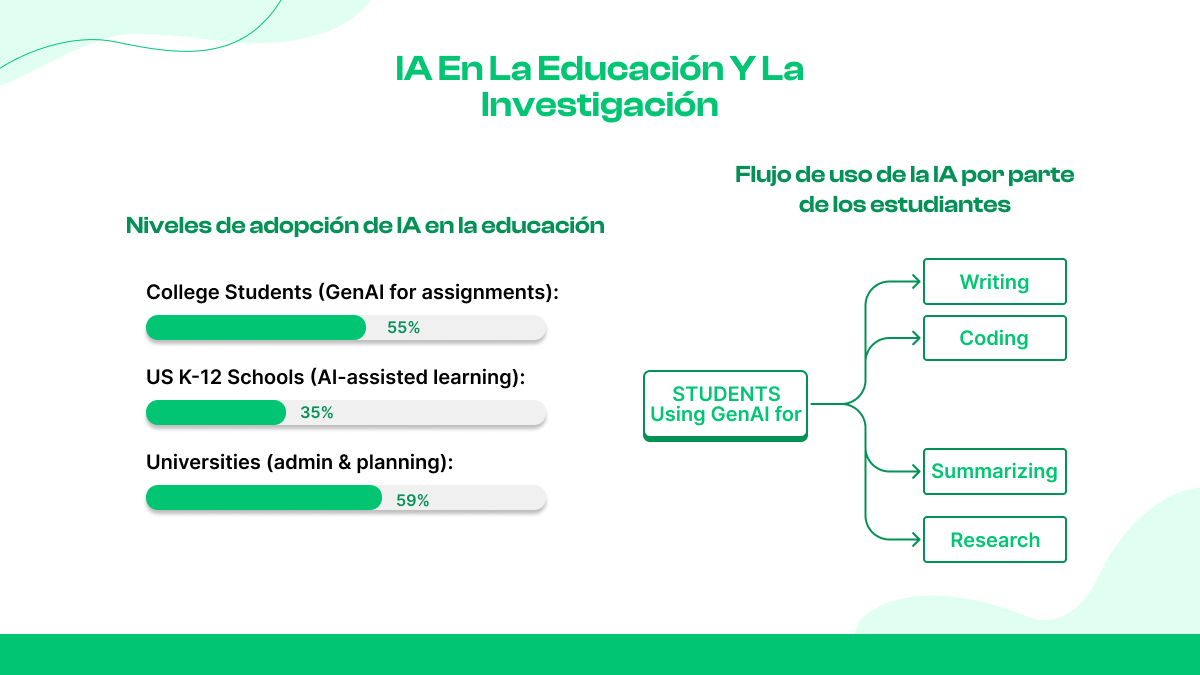 IA En La Educación Y La Investigación

Niveles de adopción de IA en la educación

College Students (GenAI for assignments):

55%

US K-12 Schools (AI-assisted learning):

35%

Universities (admin & planning):

59%

Flujo de uso de la IA por parte de los estudiantes

STUDENTS Using GenAI for

Writing

Coding

Summarizing

Research